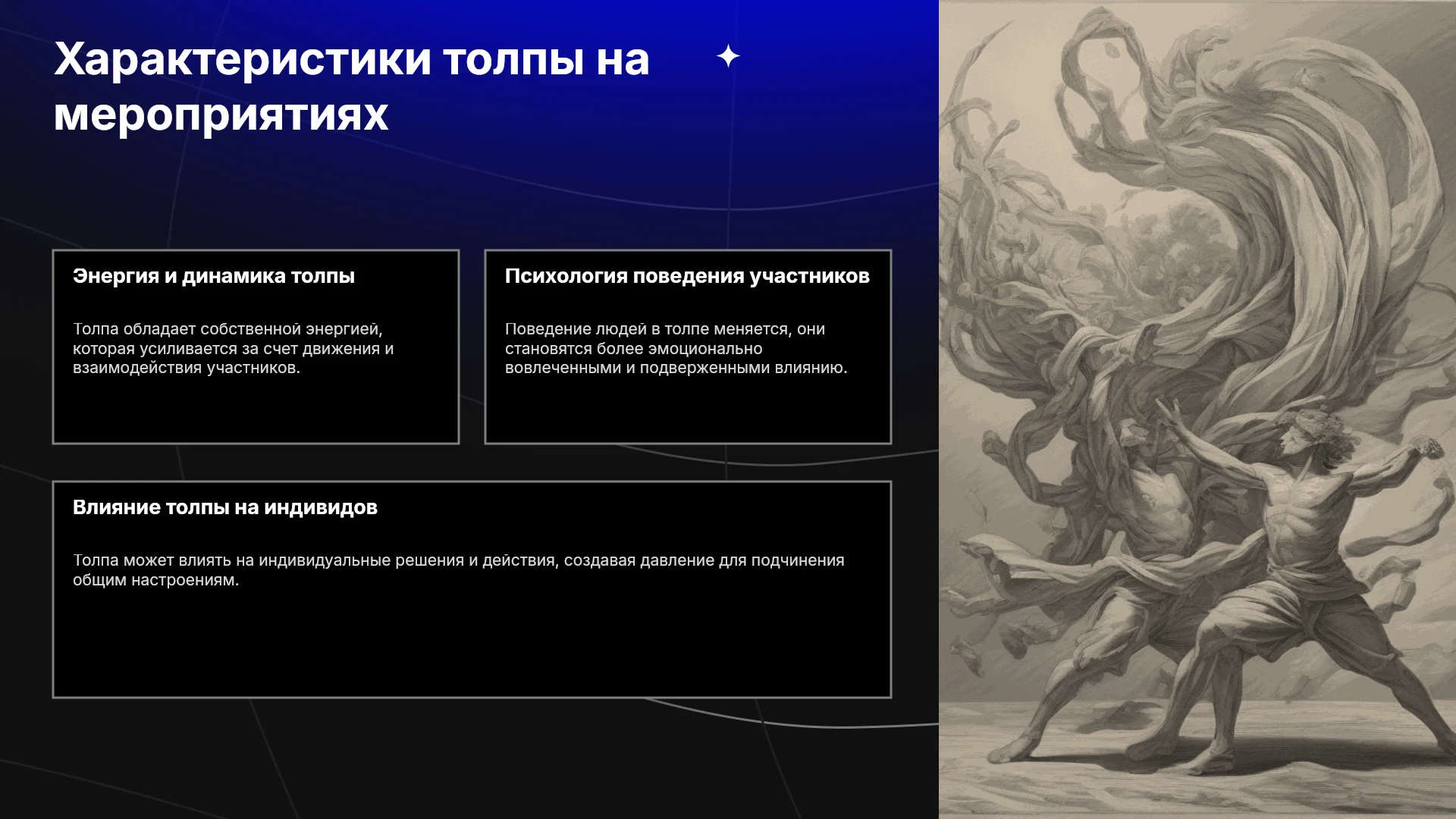 Характеристики толпы на мероприятиях

Энергия и динамика толпы

Толпа обладает собственной энергией, которая усиливается за счет движения и взаимодействия участников.

Психология поведения участников

Поведение людей в толпе меняется, они становятся более эмоционально вовлеченными и подверженными влиянию.

Влияние толпы на индивидов

Толпа может влиять на индивидуальные решения и действия, создавая давление для подчинения общим настроениям.